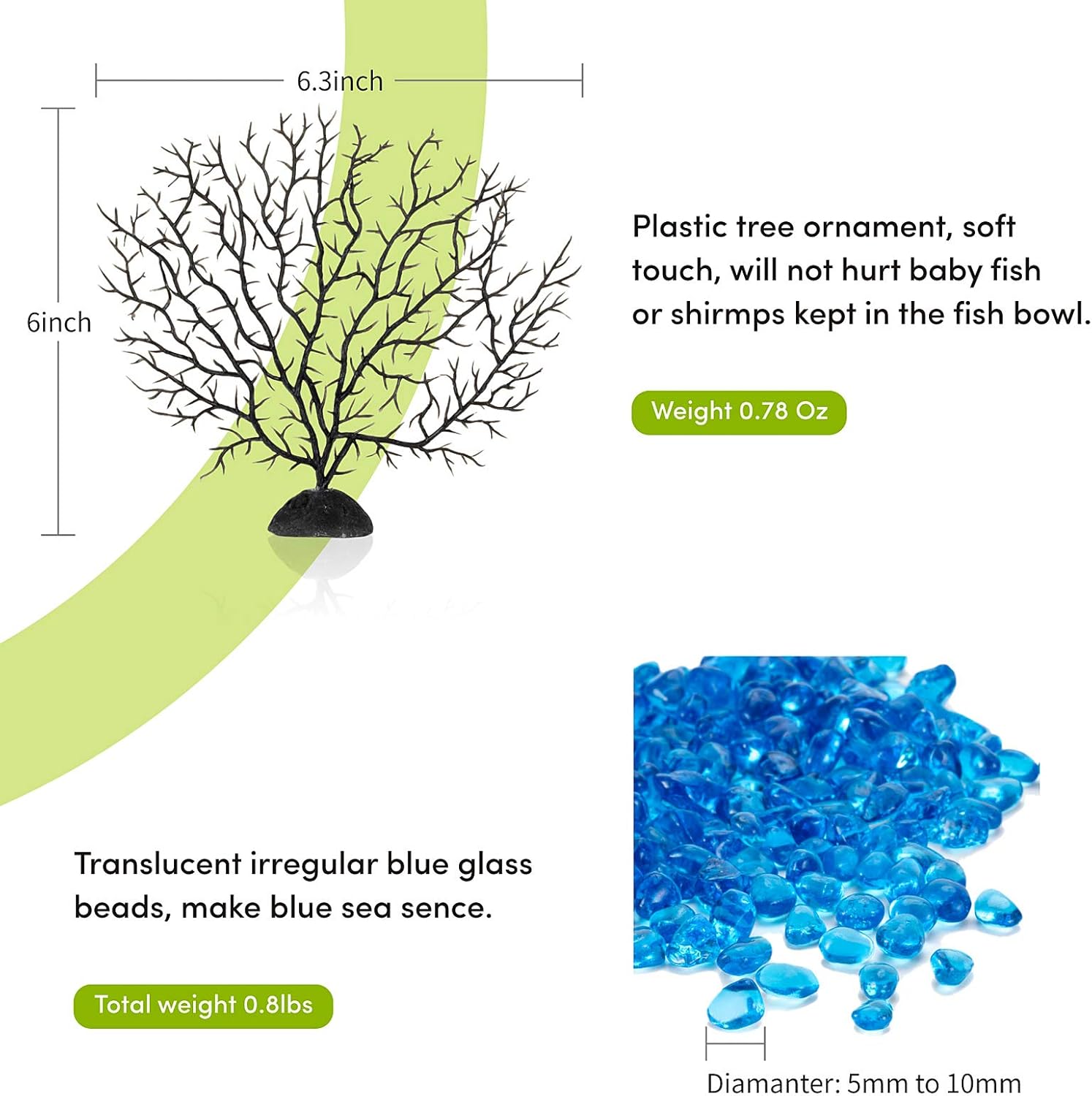 6.3inch

6inch

Plastic tree ornament, soft touch, will not hurt baby fish or shirmps kept in the fish bowl.

Weight 0.78 Oz

Translucent irregular blue glass beads, make blue sea sence.

Total weight 0.8lbs

Diamanter: 5mm to 10mm